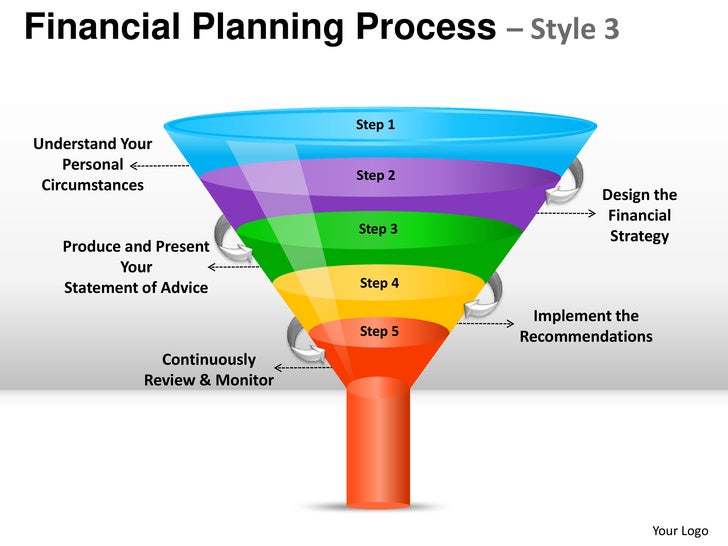 Financial Planning Process – Style 3

Step 1

Understand Your Personal Circumstances

Step 2

Design the Financial Strategy

Step 3

Produce and Present Your Statement of Advice

Step 4

Implement the Recommendations

Step 5

Continuously Review & Monitor

Your Logo